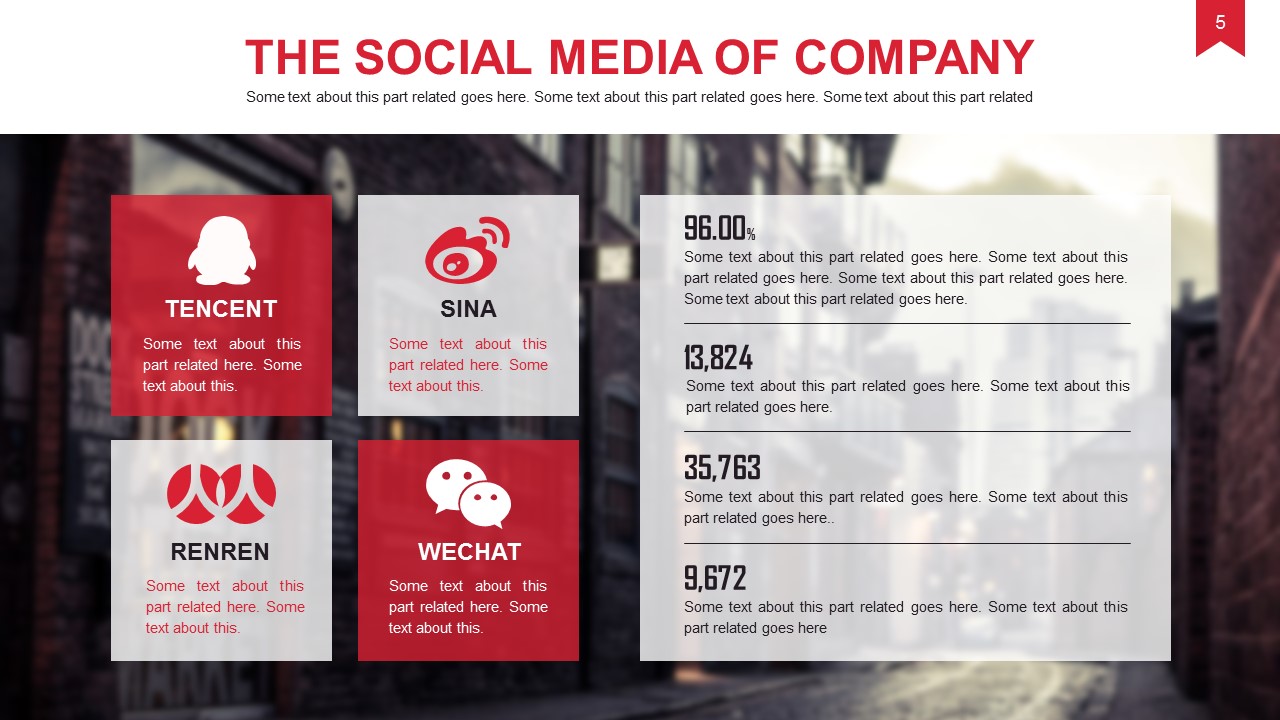 5

THE SOCIAL MEDIA OF COMPANY

Some text about this part related goes here. Some text about this part related goes here. Some text about this part related

TENCENT

Some text about this part related here. Some text about this.

SINA

Some text about this part related here. Some text about this.

RENREN

Some text about this part related here. Some text about this.

WECHAT

Some text about this part related here. Some text about this.

96.00%

Some text about this part related goes here. Some text about this part related goes here. Some text about this part related goes here. Some text about this part related goes here.

13,824

Some text about this part related goes here. Some text about this part related goes here.

35,763

Some text about this part related goes here. Some text about this part related goes here..

9,672

Some text about this part related goes here. Some text about this part related goes here